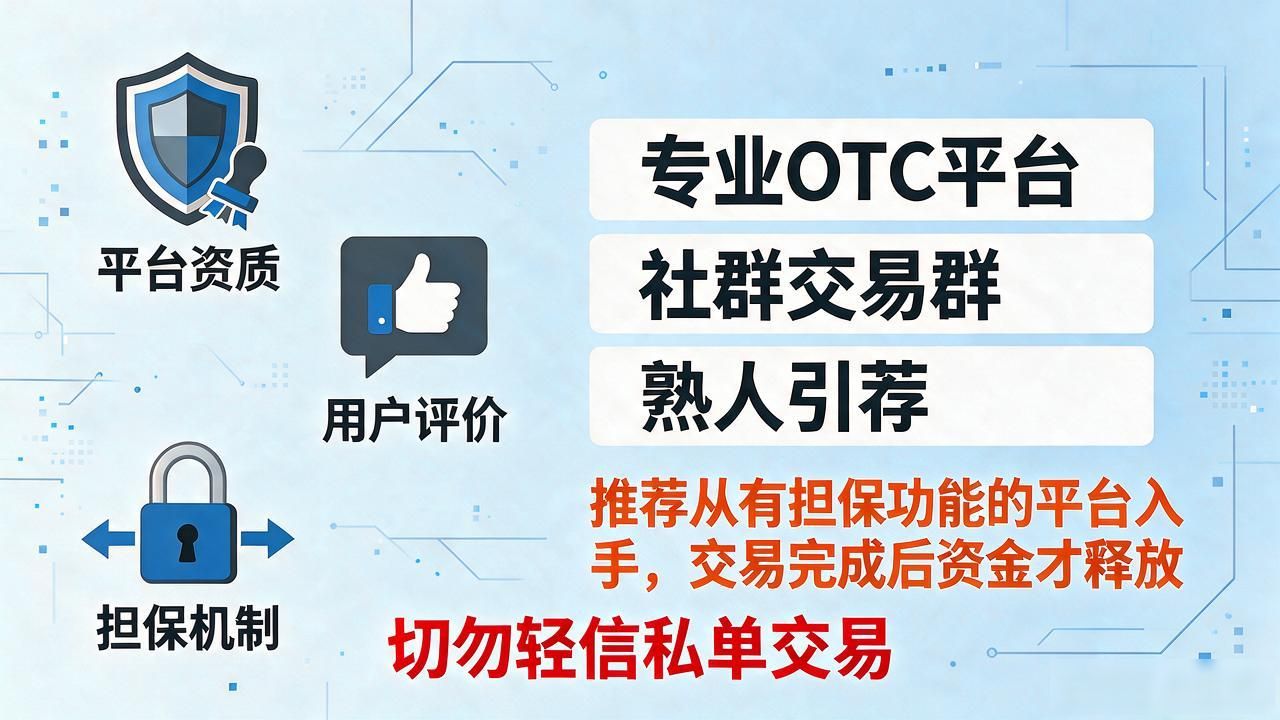 平台资质

用户评价

担保机制

专业OTC平台

社群交易群

熟人引荐

推荐从有担保功能的平台入手，交易完成后资金才释放

切勿轻信私单交易